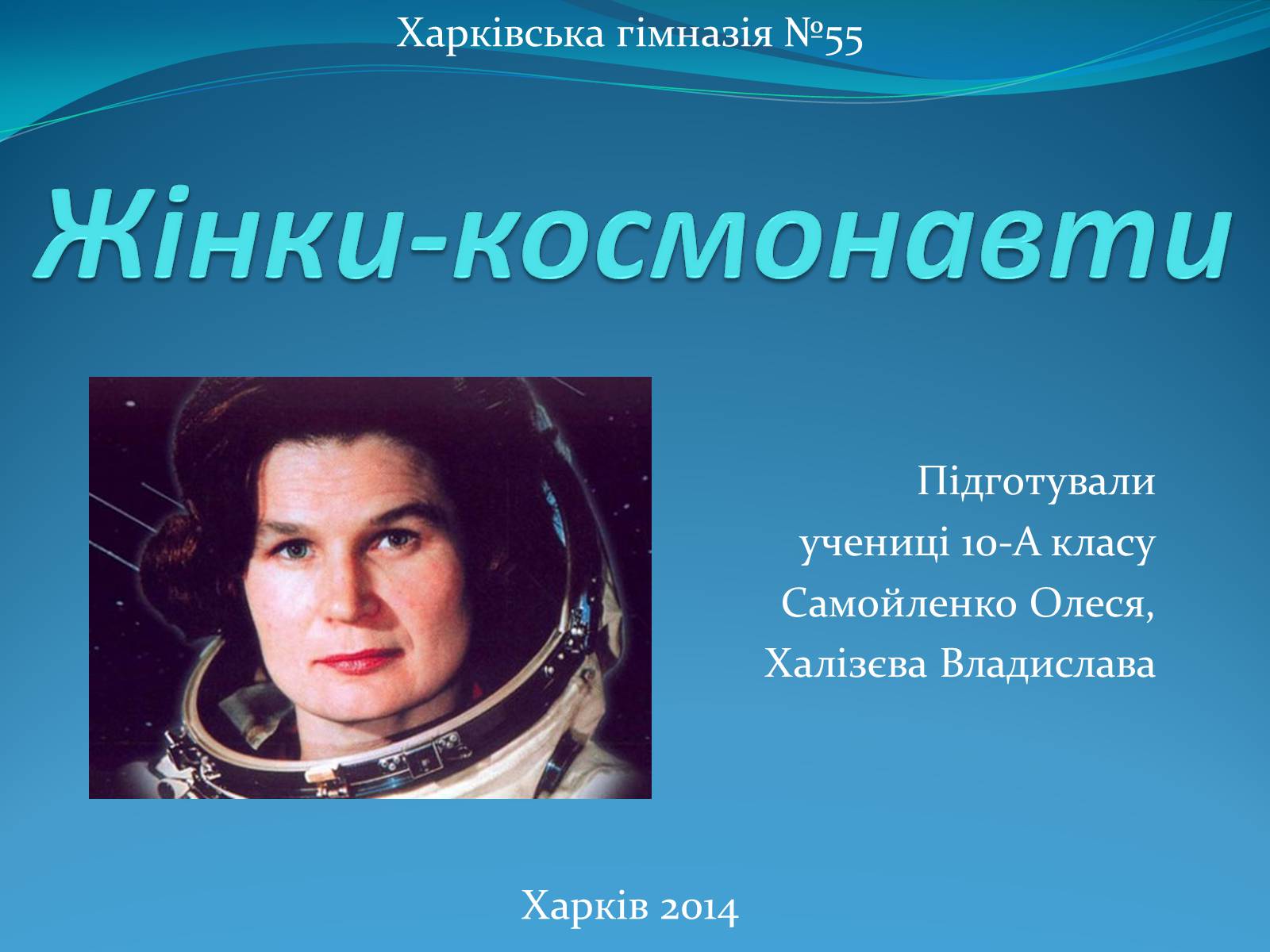 Харківська гімназія №55

Жінки-космонавти

Підготували
учениці 10-А класу
Самойленко Олеся,
Халізєва Владислава

Харків 2014